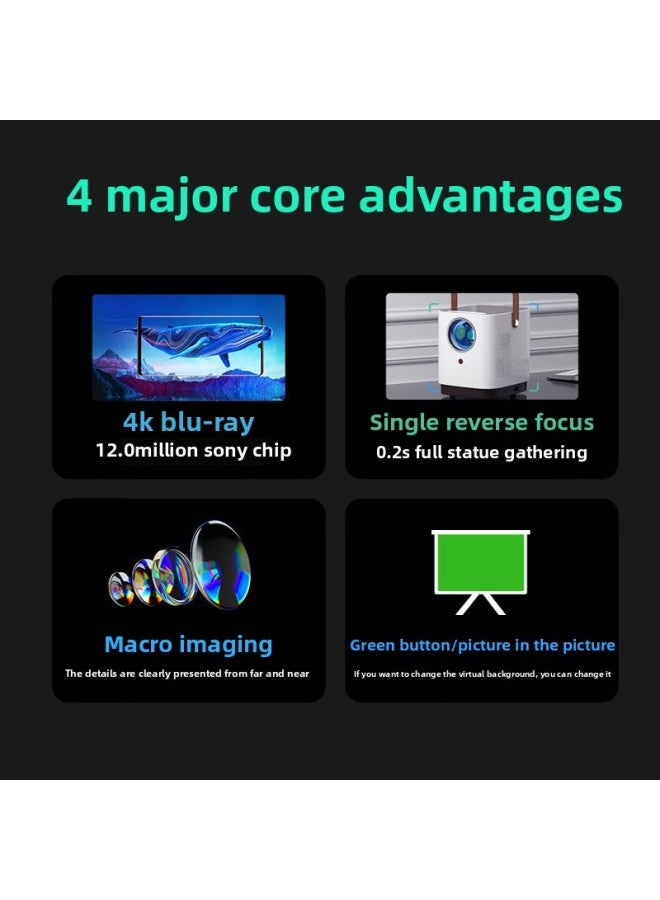 4 major core advantages

4k blu-ray
12.0million sony chip

Single reverse focus
0.2s full statue gathering

Macro imaging
The details are clearly presented from far and near

Green button/picture in the picture
If you want to change the virtual background, you can change it